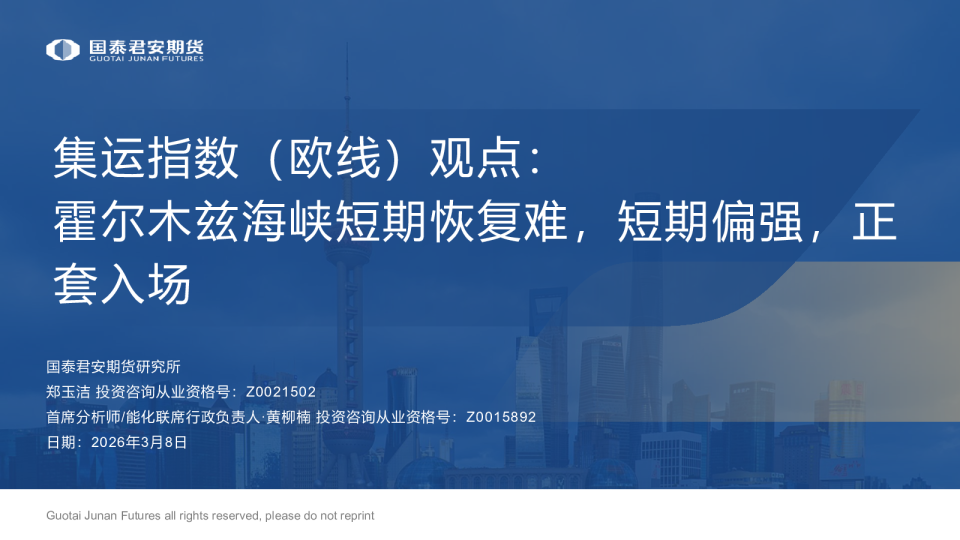 国泰君安期货
GUOTAI JUNAN FUTURES

集运指数（欧线）观点：
霍尔木兹海峡短期恢复难，短期偏强，正套入场

国泰君安期货研究所
郑玉洁 投资咨询从业资格号：Z0021502
首席分析师/能化联席行政负责人·黄柳楠 投资咨询从业资格号：Z0015892
日期：2026年3月8日

Guotai Junan Futures all rights reserved, please do not reprint